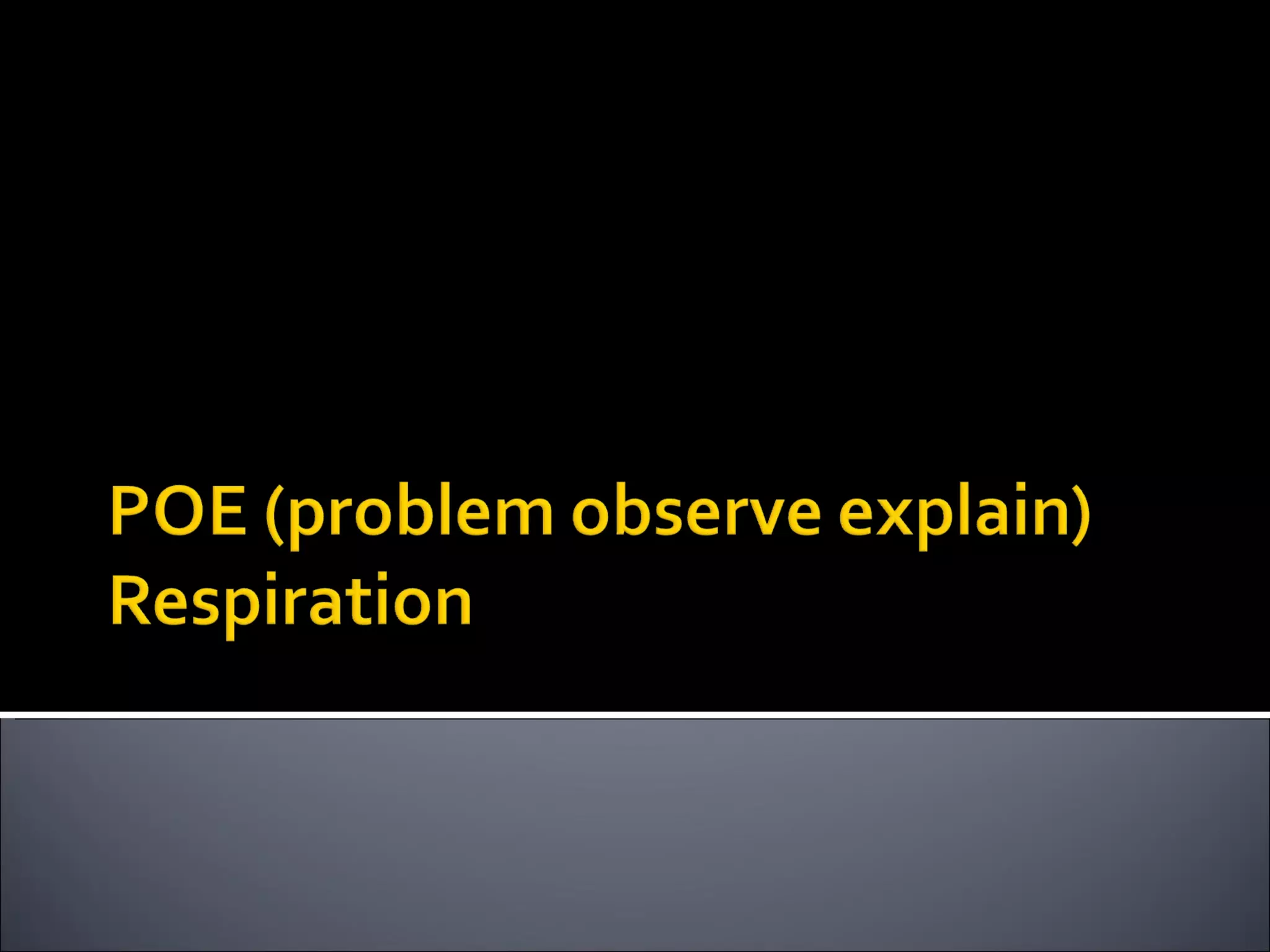 POE (problem observe explain)
Respiration